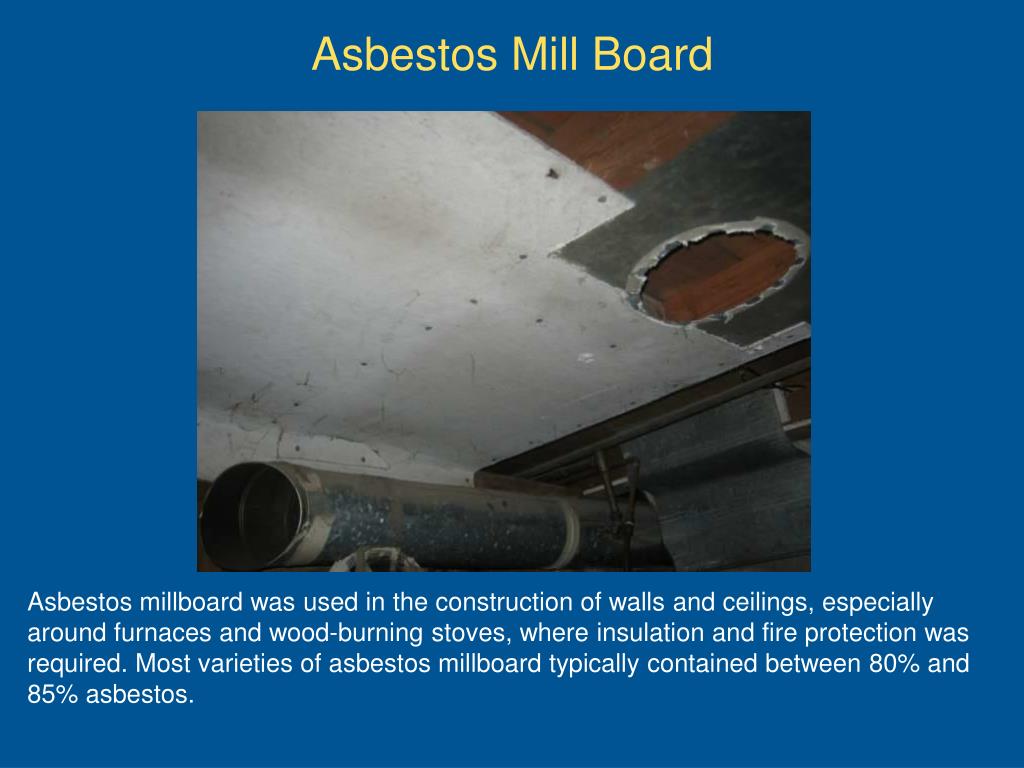 Asbestos Mill Board

Asbestos millboard was used in the construction of walls and ceilings, especially around furnaces and wood-burning stoves, where insulation and fire protection was required. Most varieties of asbestos millboard typically contained between 80% and 85% asbestos.